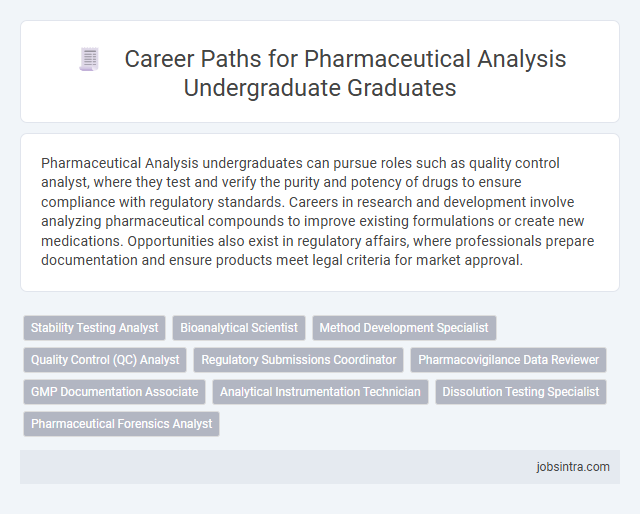 Career Paths for Pharmaceutical Analysis Undergraduate Graduates

Pharmaceutical Analysis undergraduates can pursue roles such as quality control analyst, where they test and verify the purity and potency of drugs to ensure compliance with regulatory standards. Careers in research and development involve analyzing pharmaceutical compounds to improve existing formulations or create new medications. Opportunities also exist in regulatory affairs, where professionals prepare documentation and ensure products meet legal criteria for market approval.

Stability Testing Analyst
Bioanalytical Scientist
Method Development Specialist
Quality Control (QC) Analyst
Regulatory Submissions Coordinator
Pharmacovigilance Data Reviewer
GMP Documentation Associate
Analytical Instrumentation Technician
Dissolution Testing Specialist
Pharmaceutical Forensics Analyst

jobsintra.com